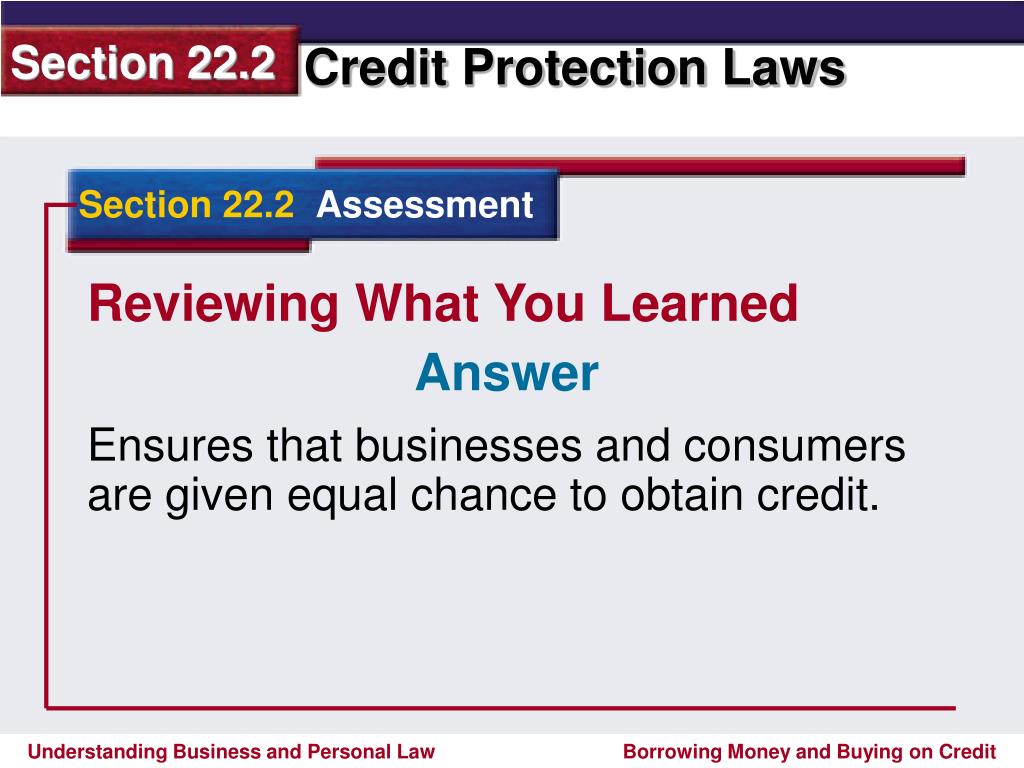 Section 22.2 Credit Protection Laws

Section 22.2 Assessment

Reviewing What You Learned

Answer

Ensures that businesses and consumers are given equal chance to obtain credit.

Understanding Business and Personal Law

Borrowing Money and Buying on Credit